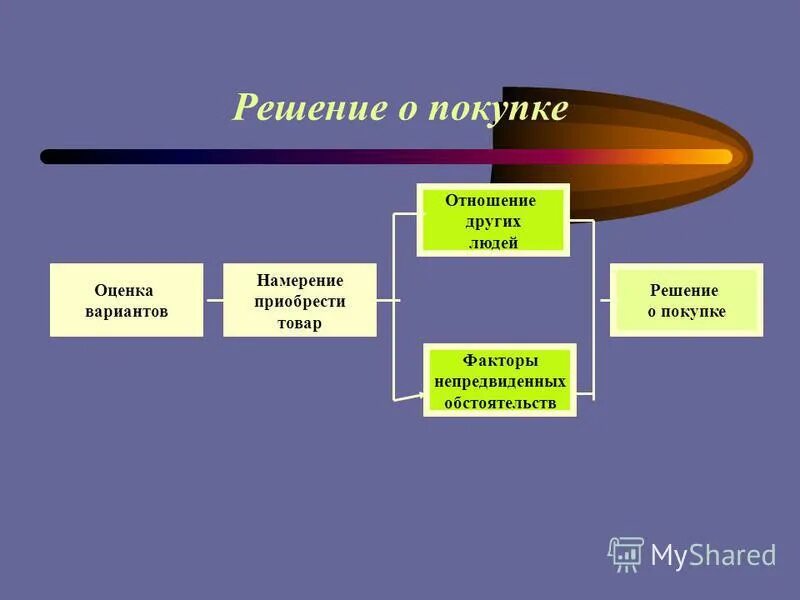 Решение о покупке

Оценка вариантов

Намерение приобрести товар

Отношение других людей

Факторы непредвиденных обстоятельств

Решение о покупке

MyShared